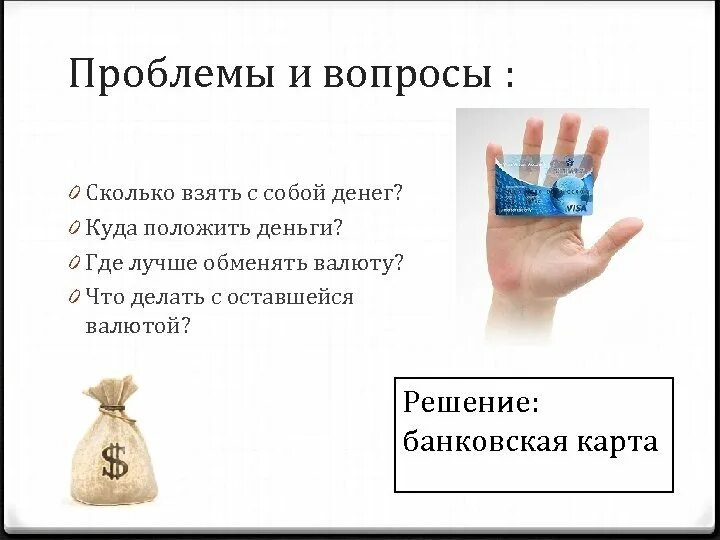 Проблемы и вопросы :

Сколько взять с собой денег?
Куда положить деньги?
Где лучше обменять валюту?
Что делать с оставшейся валютой?

VISA

$

Решение:
банковская карта